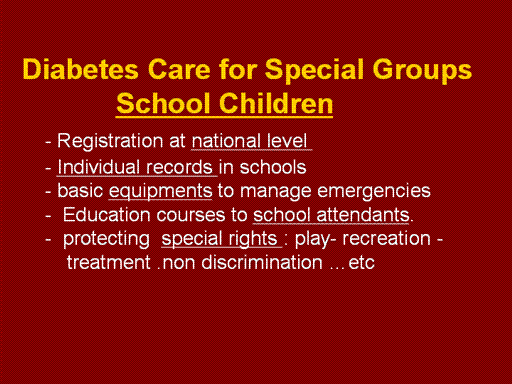 Diabetes Care for Special Groups
School Children

- Registration at national level
- Individual records in schools
- basic equipments to manage emergencies
- Education courses to school attendants.
- protecting special rights : play- recreation - treatment .non discrimination …etc